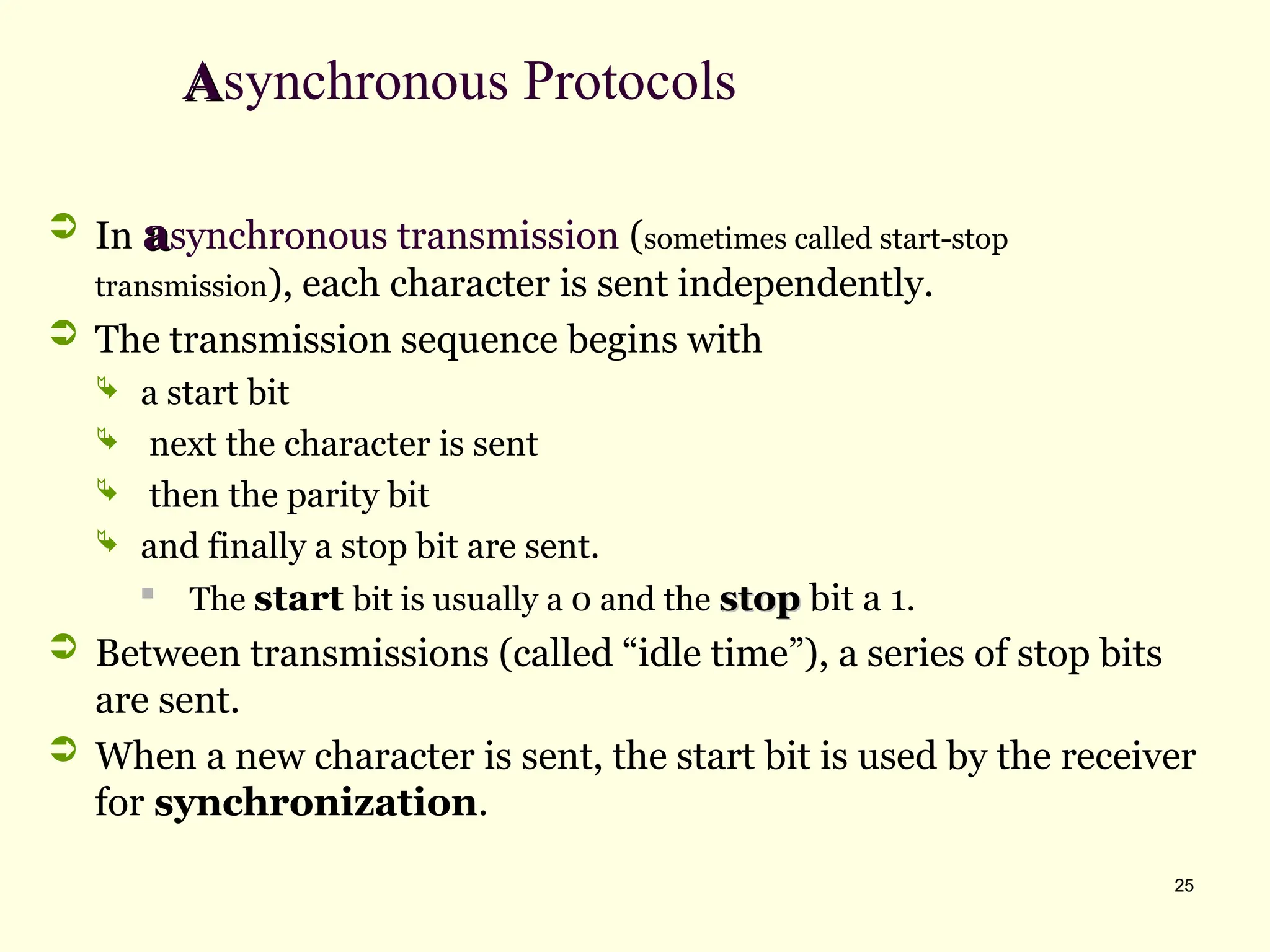 Asynchronous Protocols

In asynchronous transmission (sometimes called start-stop transmission), each character is sent independently.

The transmission sequence begins with

a start bit

next the character is sent

then the parity bit

and finally a stop bit are sent.

The start bit is usually a 0 and the stop bit a 1.

Between transmissions (called “idle time”), a series of stop bits are sent.

When a new character is sent, the start bit is used by the receiver for synchronization.

25